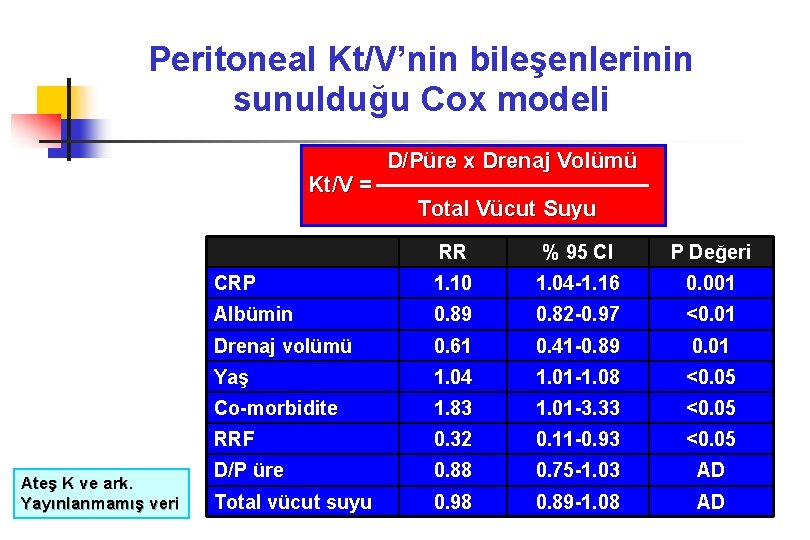 Peritoneal Kt/V'nin bileşenlerinin sunulduğu Cox modeli

$Kt/V = \frac{\text{D/Püre x Drenaj Volümü}}{\text{Total Vücut Suyu}}$

| | RR | % 95 CI | P Değeri |
|---|---|---|---|
| CRP | 1.10 | 1.04-1.16 | 0.001 |
| Albümin | 0.89 | 0.82-0.97 | <0.01 |
| Drenaj volümü | 0.61 | 0.41-0.89 | 0.01 |
| Yaş | 1.04 | 1.01-1.08 | <0.05 |
| Co-morbidite | 1.83 | 1.01-3.33 | <0.05 |
| RRF | 0.32 | 0.11-0.93 | <0.05 |
| D/P üre | 0.88 | 0.75-1.03 | AD |
| Total vücut suyu | 0.98 | 0.89-1.08 | AD |

Ateş K ve ark.
Yayınlanmamış veri